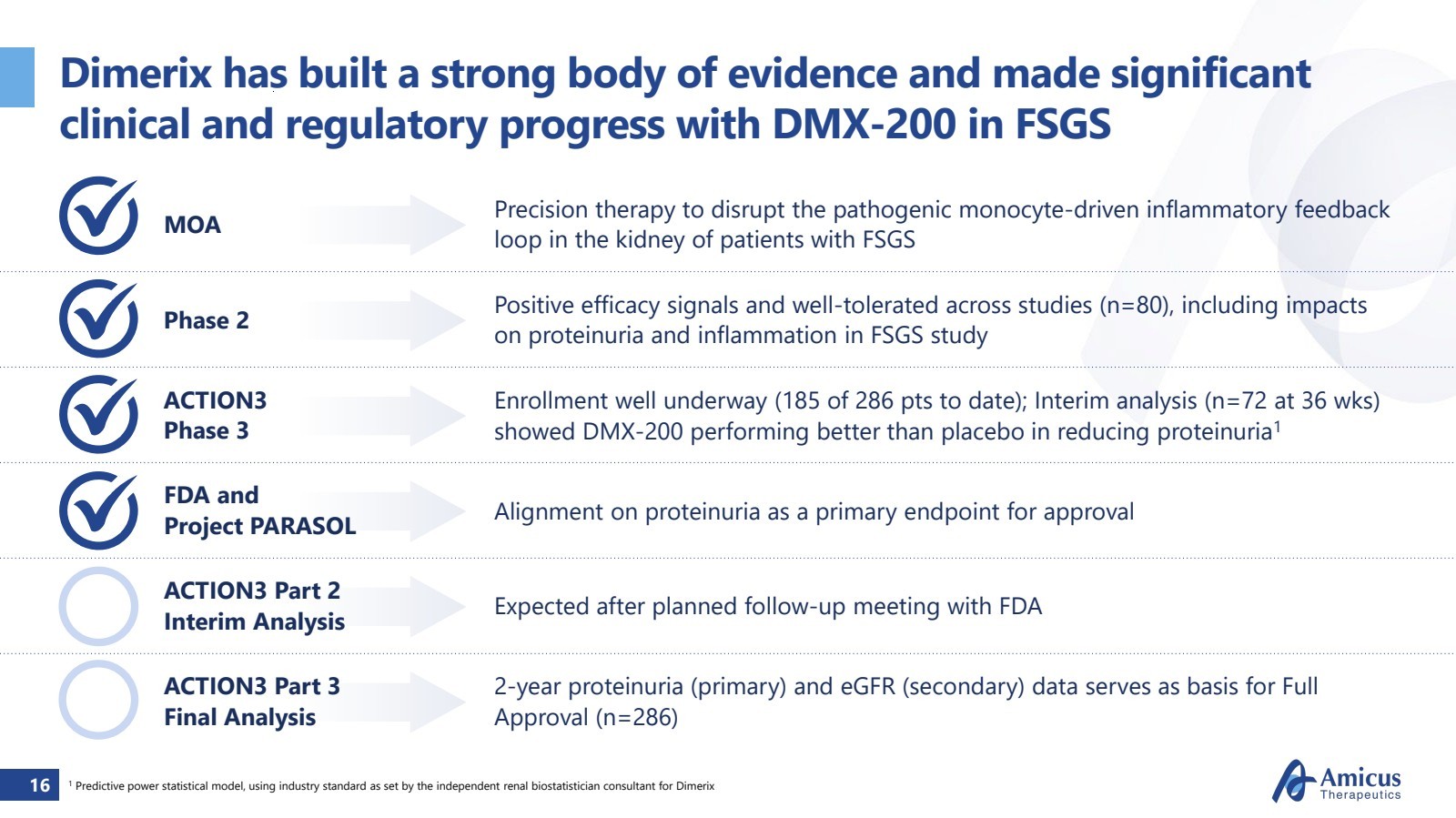 Dimerix has built a strong body of evidence and made significant clinical and regulatory progress with DMX-200 in FSGS

MOA

Precision therapy to disrupt the pathogenic monocyte-driven inflammatory feedback loop in the kidney of patients with FSGS

Phase 2

Positive efficacy signals and well-tolerated across studies (n=80), including impacts on proteinuria and inflammation in FSGS study

ACTION3 Phase 3

Enrollment well underway (185 of 286 pts to date); Interim analysis (n=72 at 36 wks) showed DMX-200 performing better than placebo in reducing proteinuria$^1$

FDA and Project PARASOL

Alignment on proteinuria as a primary endpoint for approval

ACTION3 Part 2 Interim Analysis

Expected after planned follow-up meeting with FDA

ACTION3 Part 3 Final Analysis

2-year proteinuria (primary) and eGFR (secondary) data serves as basis for Full Approval (n=286)

16

$^1$ Predictive power statistical model, using industry standard as set by the independent renal biostatistician consultant for Dimerix

Amicus Therapeutics